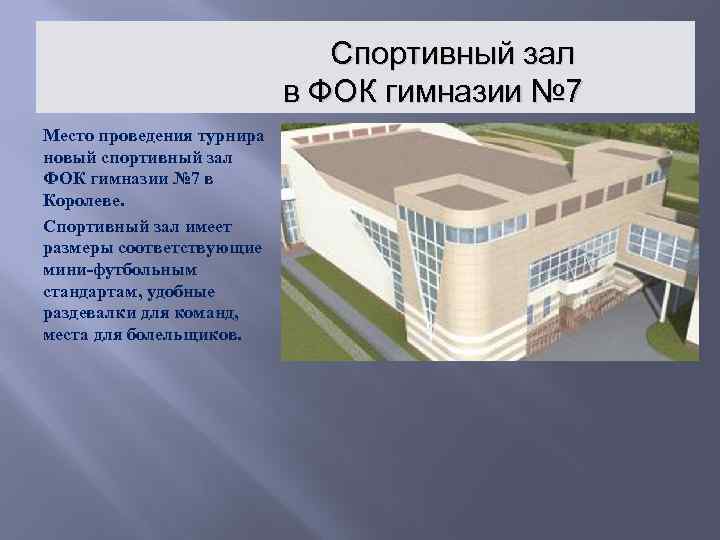 Спортивный зал в ФОК гимназии №7

Место проведения турнира новый спортивный зал ФОК гимназии №7 в Королеве.

Спортивный зал имеет размеры соответствующие мини-футбольным стандартам, удобные раздевалки для команд, места для болельщиков.